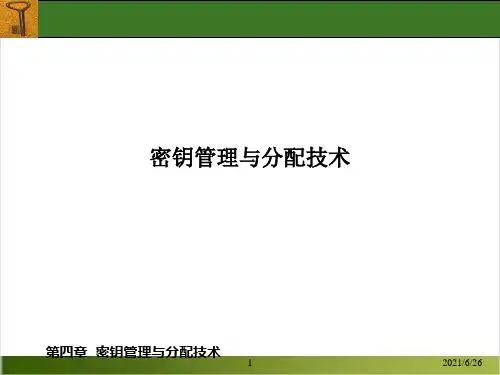 密钥管理与分配技术

第四章 密钥管理与分配技术

1

2021/6/26